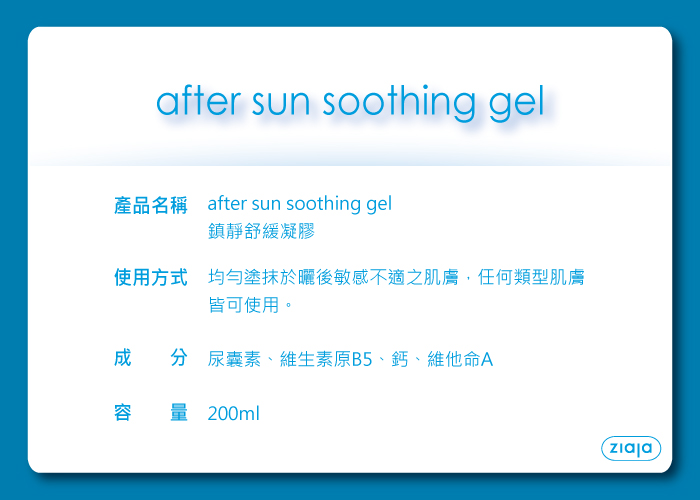 after sun soothing gel

產品名稱 after sun soothing gel
鎮靜舒緩凝膠

使用方式 均勻塗抹於曬後敏感不適之肌膚，任何類型肌膚皆可使用。

成　分 尿囊素、維生素原B5、鈣、維他命A

容　量 200ml

ziaja